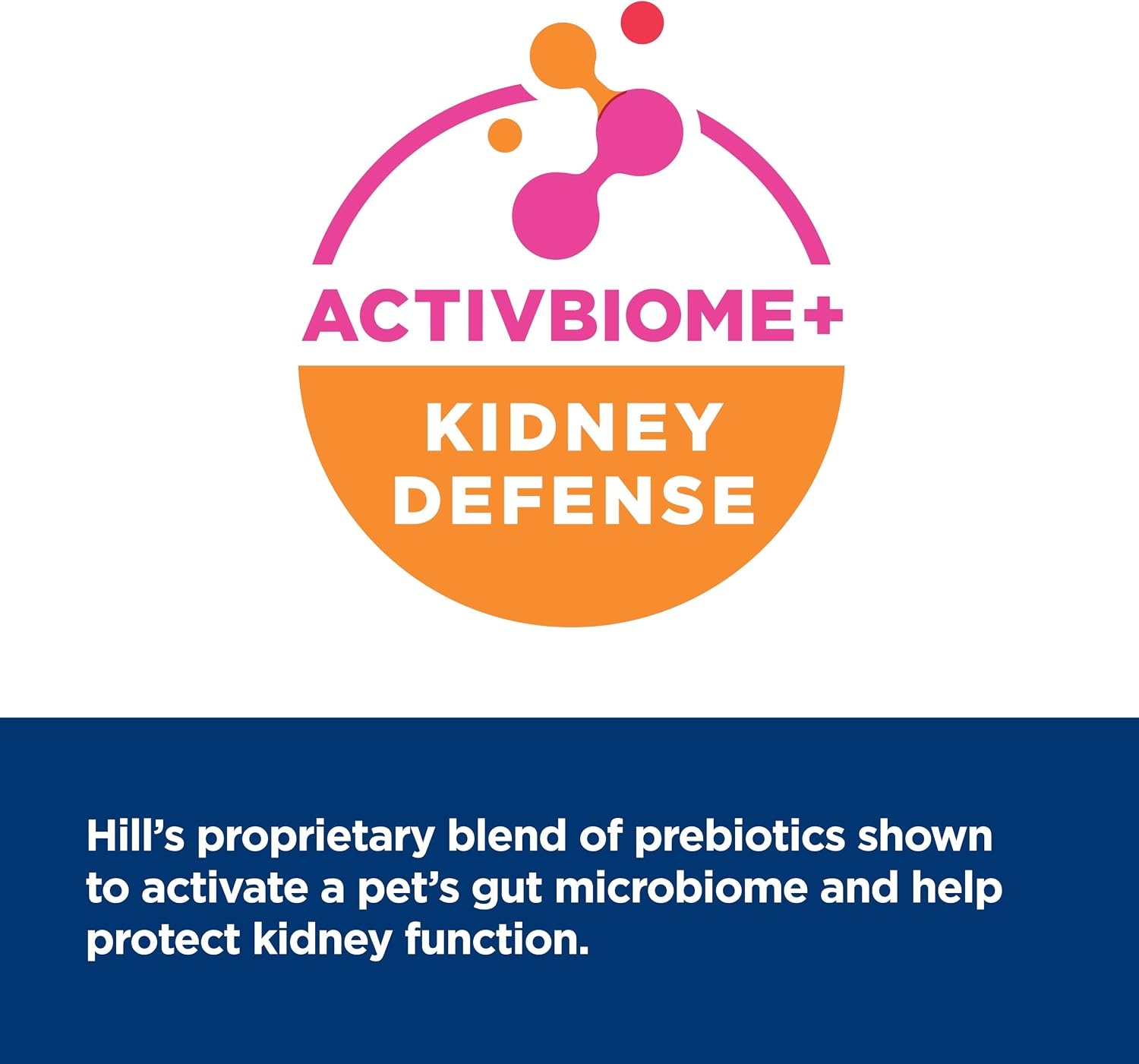 ACTIVBIOME+

KIDNEY DEFENSE

Hill’s proprietary blend of prebiotics shown to activate a pet’s gut microbiome and help protect kidney function.